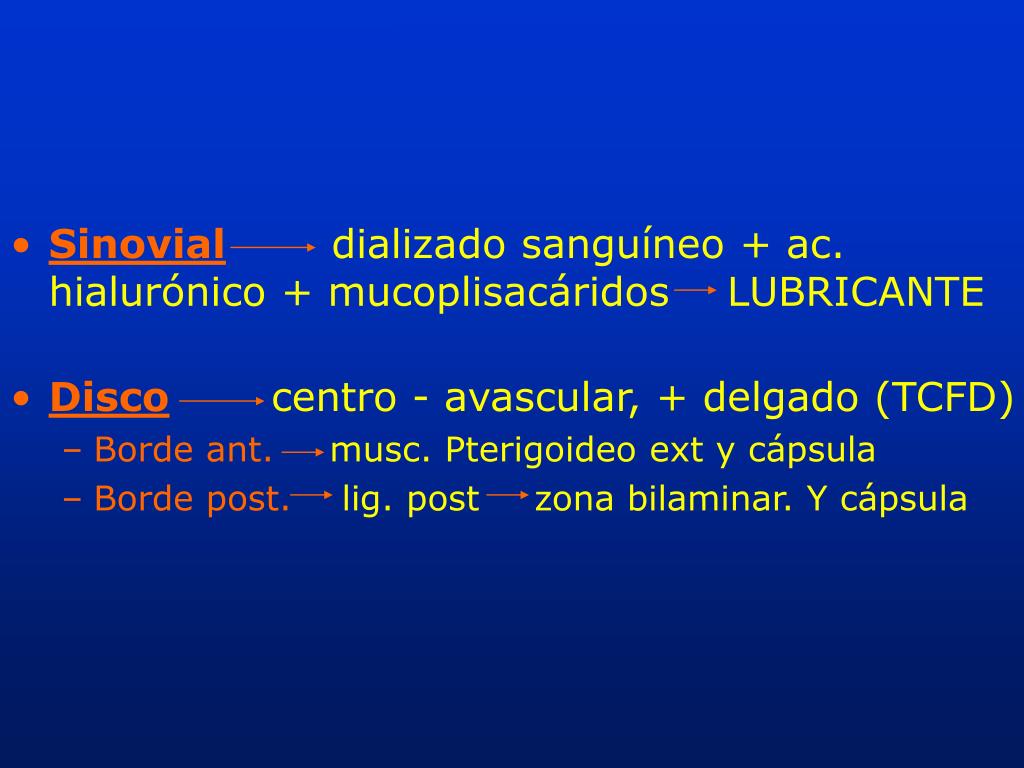 • Sinovial → dializado sanguíneo + ac. hialurónico + mucoplisacáridos → LUBRICANTE

• Disco → centro - avascular, + delgado (TCFD)
– Borde ant. → musc. Pterigoideo ext y cápsula
– Borde post. → lig. post → zona bilaminar. Y cápsula